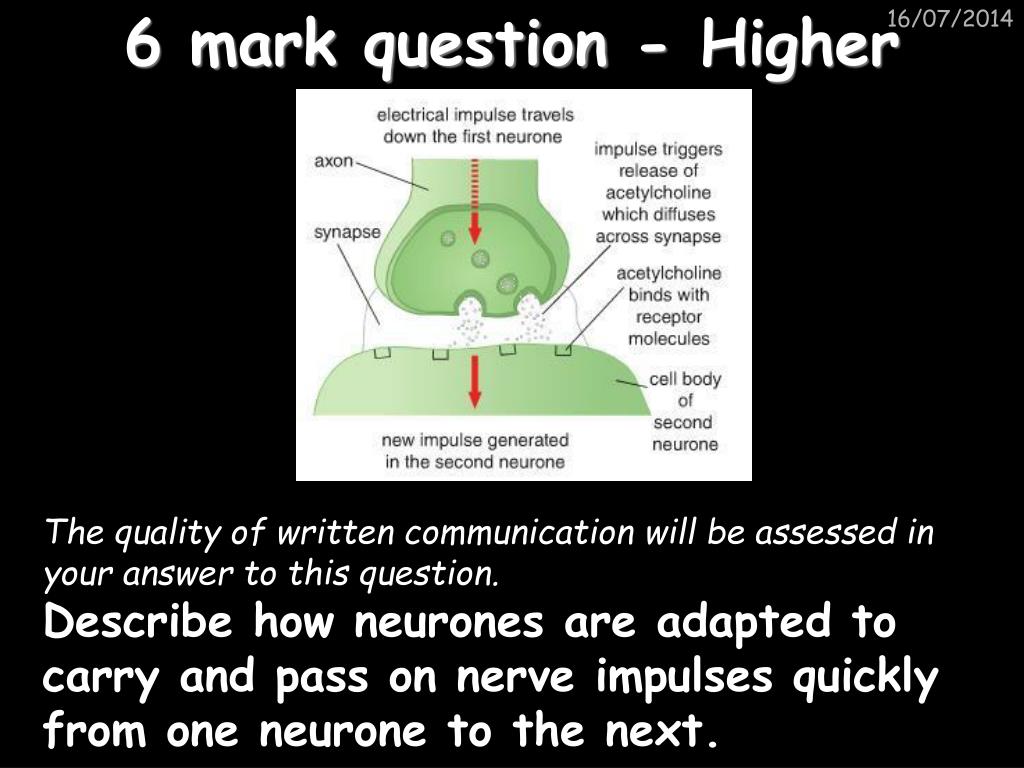 16/07/2014

6 mark question - Higher

electrical impulse travels down the first neurone

axon

synapse

impulse triggers release of acetylcholine which diffuses across synapse

acetylcholine binds with receptor molecules

cell body of second neurone

new impulse generated in the second neurone

The quality of written communication will be assessed in your answer to this question.

Describe how neurones are adapted to carry and pass on nerve impulses quickly from one neurone to the next.